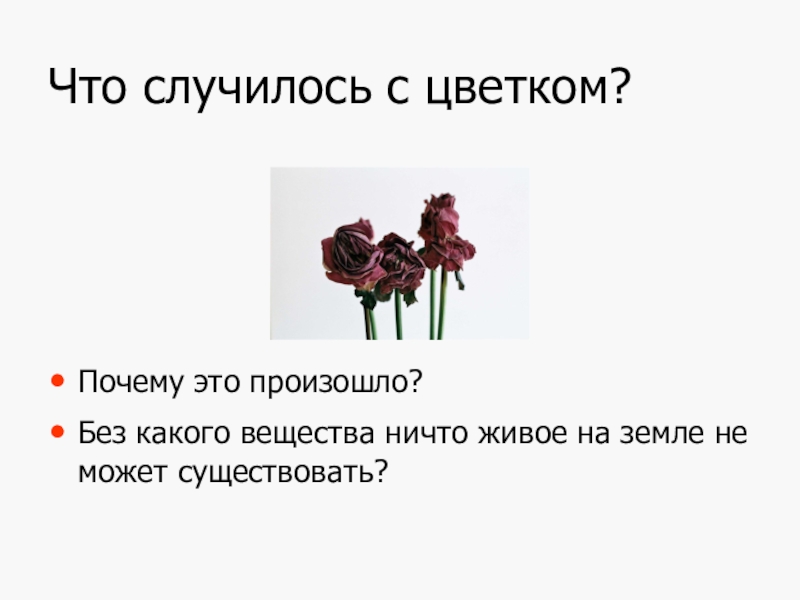 Что случилось с цветком?

• Почему это произошло?
• Без какого вещества ничто живое на земле не может существовать?